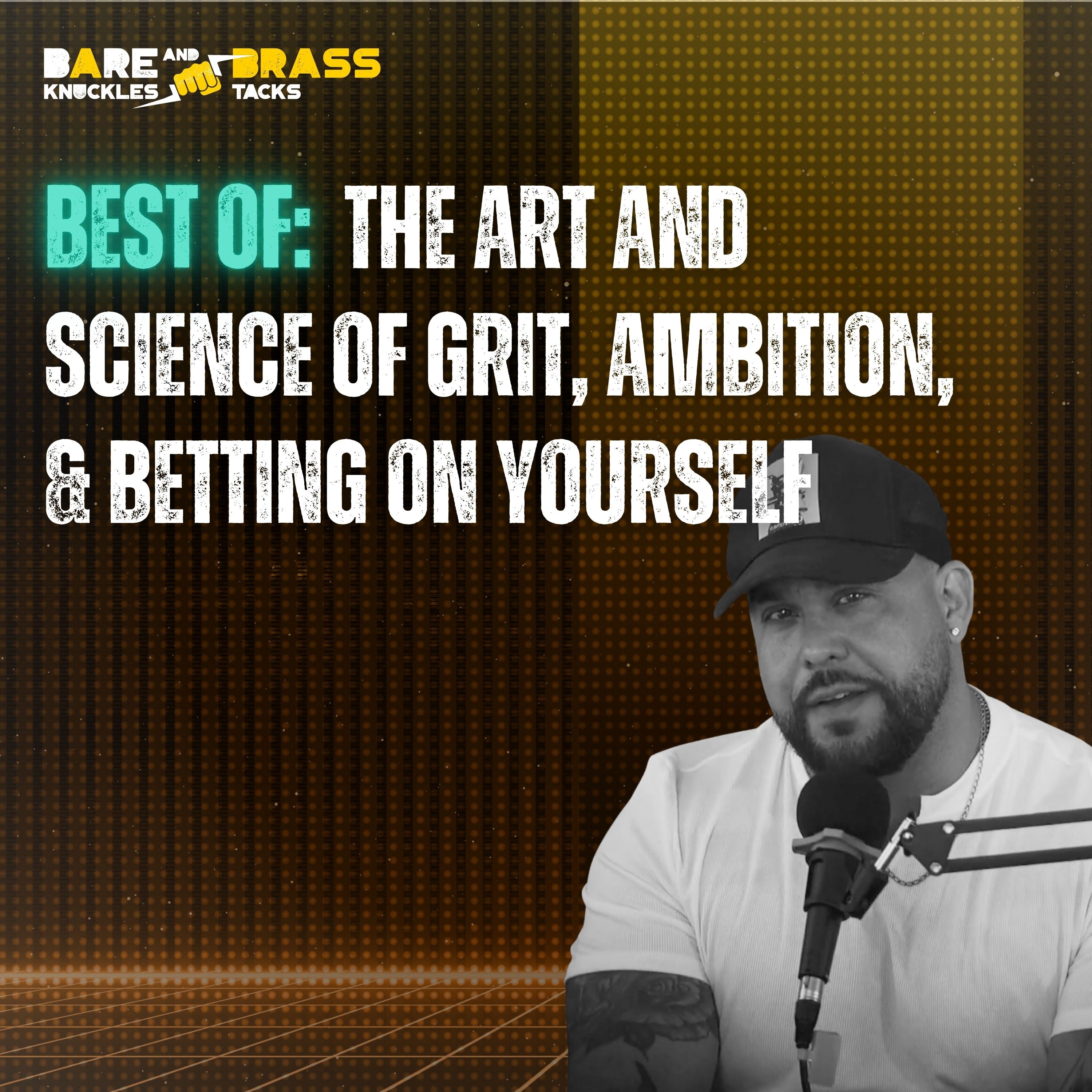 BARE AND BRASS
KNUCKLES TACKS

BEST OF: THE ART AND SCIENCE OF GRIT, AMBITION, & BETTING ON YOURSELF